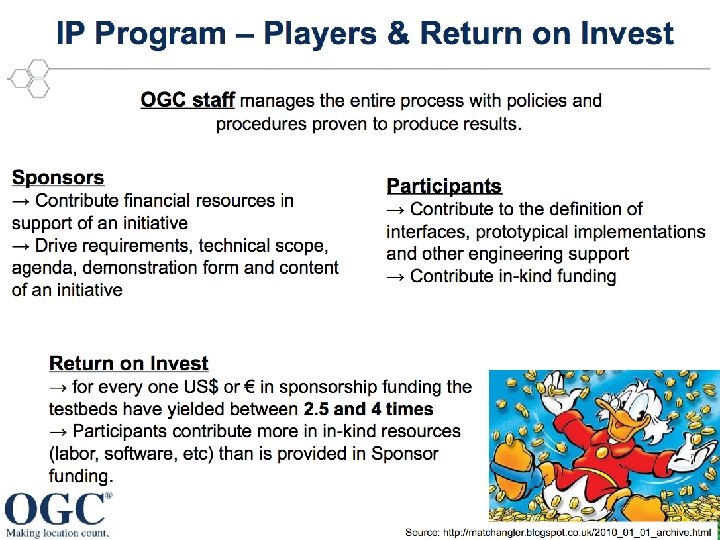 IP Program – Players & Return on Invest

OGC staff manages the entire process with policies and procedures proven to produce results.

Sponsors
→ Contribute financial resources in support of an initiative
→ Drive requirements, technical scope, agenda, demonstration form and content of an initiative

Participants
→ Contribute to the definition of interfaces, prototypical implementations and other engineering support
→ Contribute in-kind funding

Return on Invest
→ for every one US$ or € in sponsorship funding the testbeds have yielded between 2.5 and 4 times
→ Participants contribute more in in-kind resources (labor, software, etc) than is provided in Sponsor funding.

OGC®
Making location count.

Source: http://matchangler.blogspot.co.uk/2010_01_01_archive.html